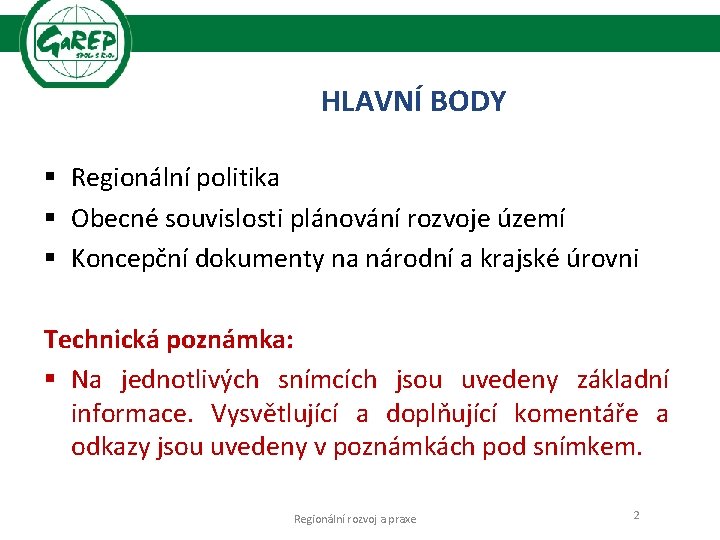 GaREP
SPOL. S R.O.

HLAVNÍ BODY

▪ Regionální politika
▪ Obecné souvislosti plánování rozvoje území
▪ Koncepční dokumenty na národní a krajské úrovni

Technická poznámka:
▪ Na jednotlivých snímcích jsou uvedeny základní informace. Vysvětlující a doplňující komentáře a odkazy jsou uvedeny v poznámkách pod snímkem.

Regionální rozvoj a praxe

2